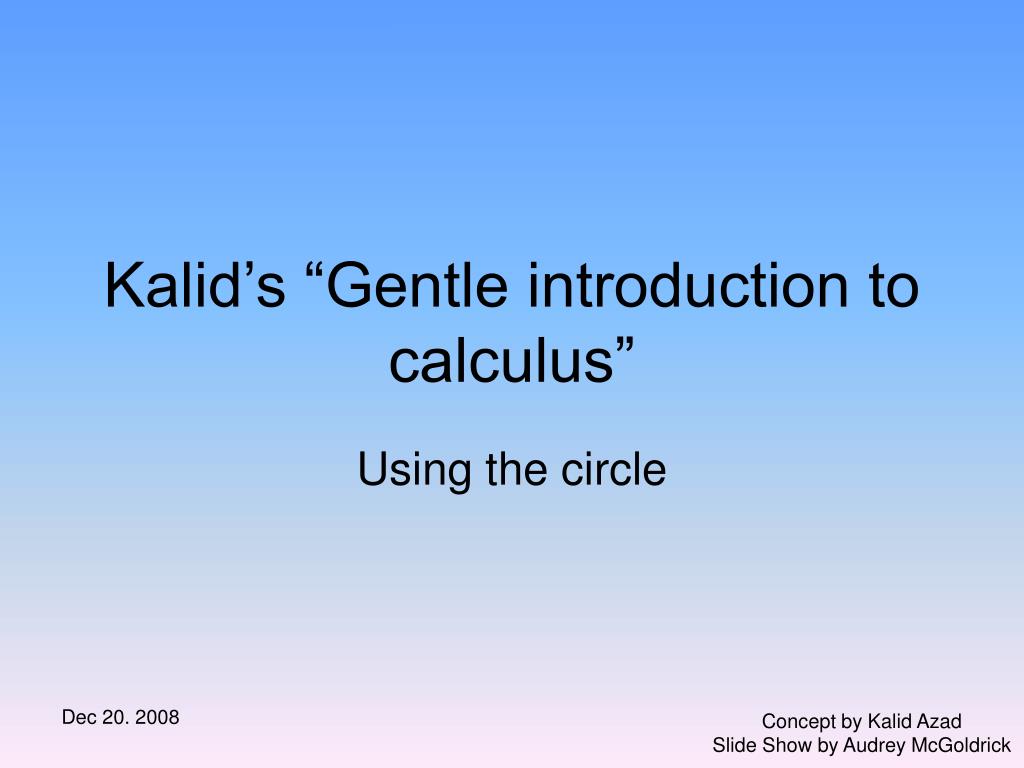 Kalid’s “Gentle introduction to calculus”

Using the circle

Dec 20. 2008

Concept by Kalid Azad
Slide Show by Audrey McGoldrick